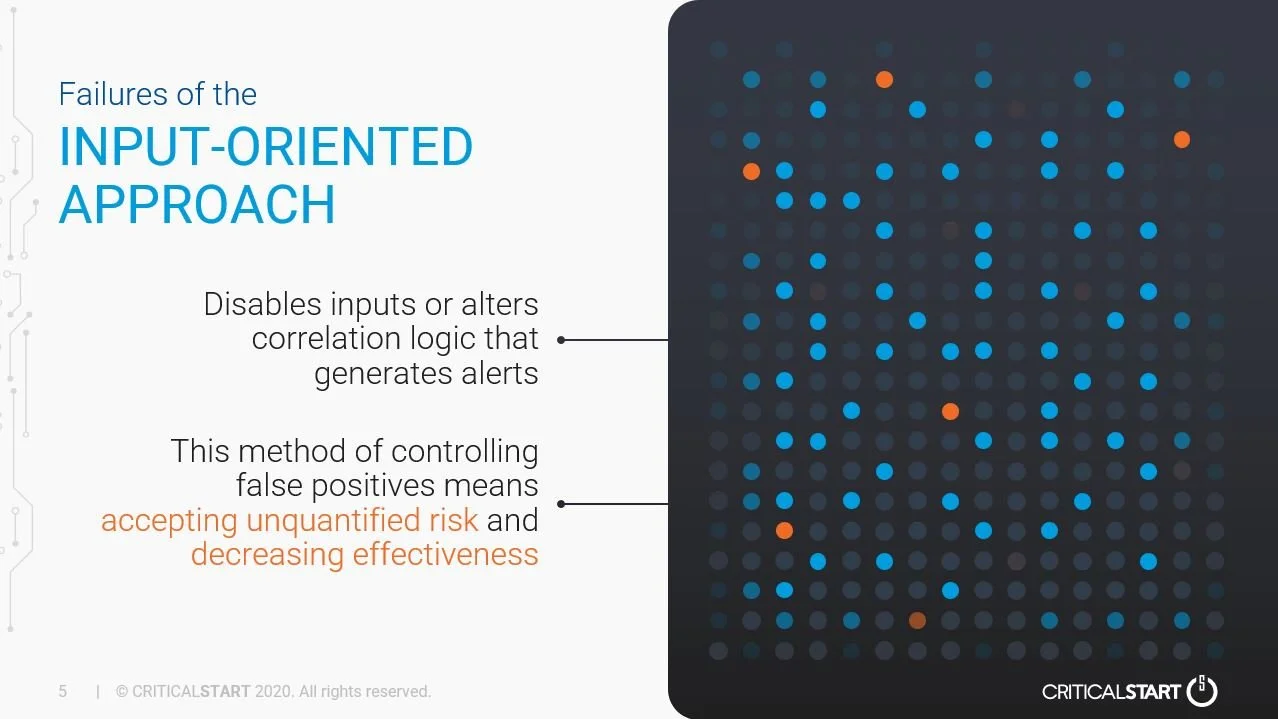 Failures of the
INPUT-ORIENTED APPROACH

Disables inputs or alters correlation logic that generates alerts

This method of controlling false positives means accepting unquantified risk and decreasing effectiveness

5 | © CRITICALSTART 2020. All rights reserved.

CRITICALSTART